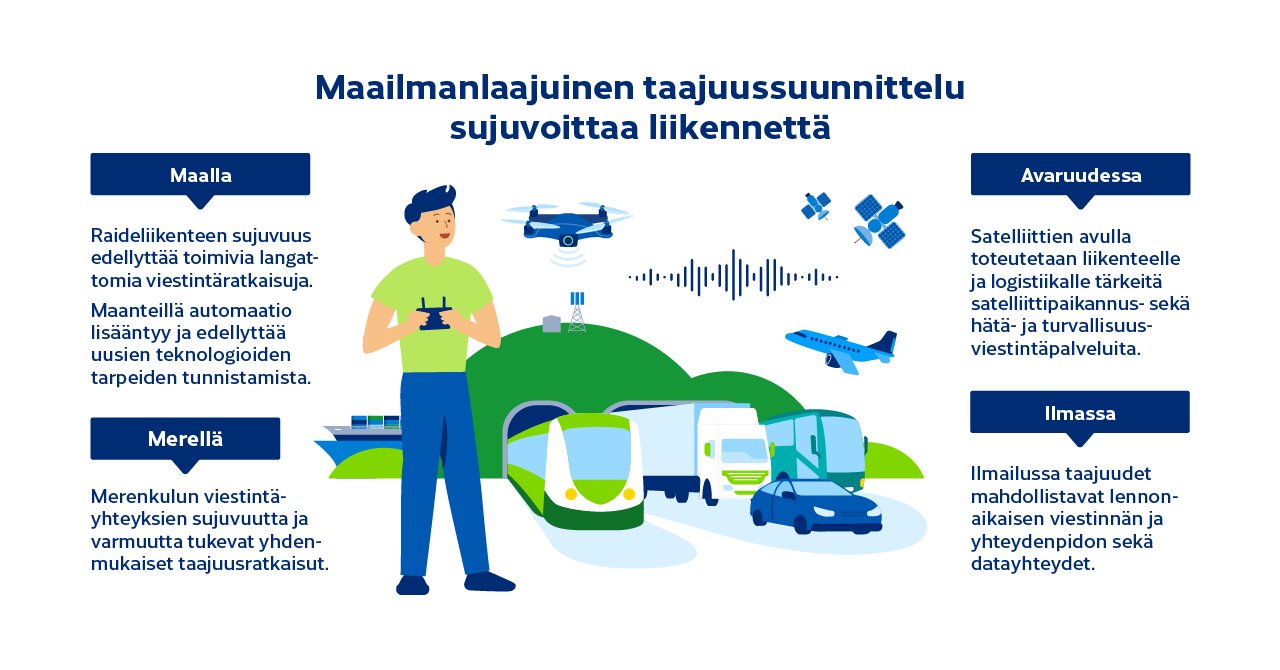 Maailmanlaajuinen taajuussuunnittelu sujuvoittaa liikennettä

Maalla

Raideliikenteen sujuvuus edellyttää toimivia langattomia viestintäratkaisuja.

Maanteillä automaatio lisääntyy ja edellyttää uusien teknologioiden tarpeiden tunnistamista.

Merellä

Merenkulun viestintäyhteyksien sujuvuutta ja varmuutta tukevat yhdenmukaiset taajuusratkaisut.

Avaruudessa

Satelliittien avulla toteutetaan liikenteelle ja logistiikalle tärkeitä satelliittipaikannus- sekä hätä- ja turvallisuusviestintäpalveluita.

Ilmassa

Ilmailussa taajuudet mahdollistavat lennonaikaisen viestinnän ja yhteydenpidon sekä datayhteydet.